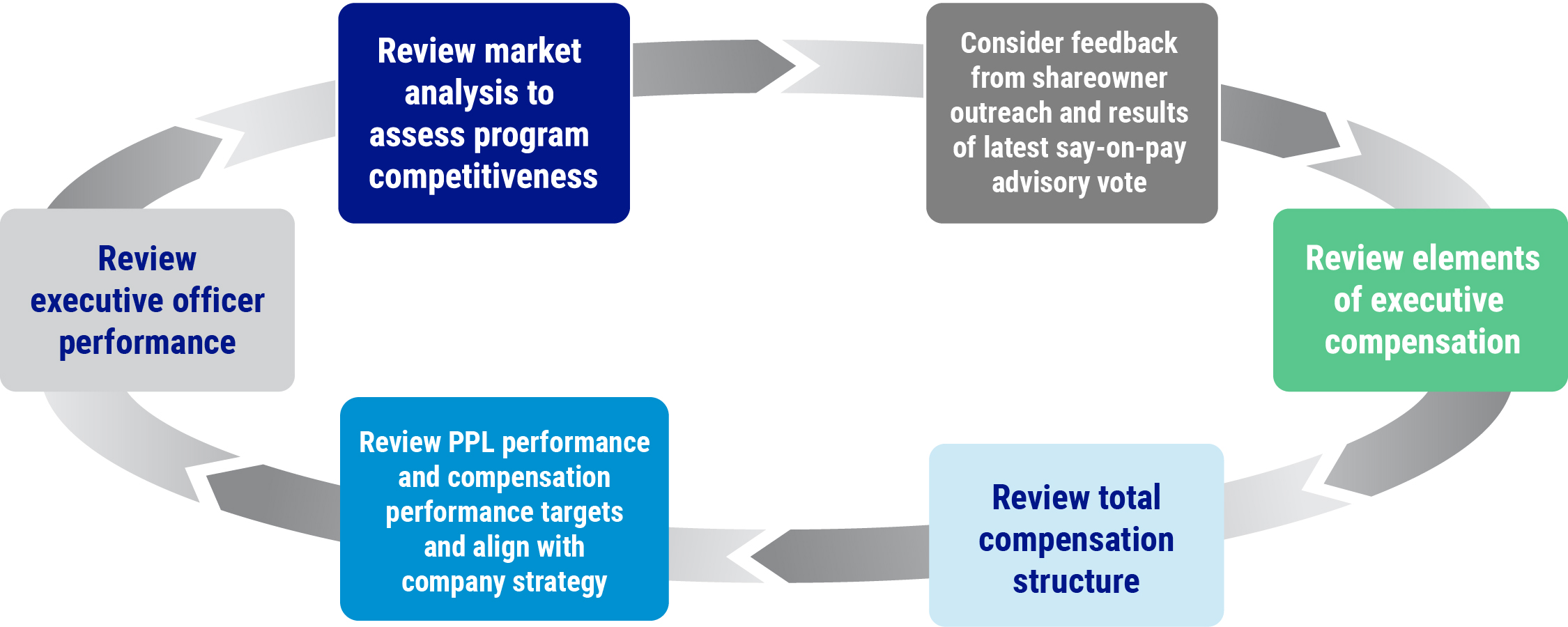 Review market analysis to assess program competitiveness

Consider feedback from shareowner outreach and results of latest say-on-pay advisory vote

Review elements of executive compensation

Review total compensation structure

Review PPL performance and compensation performance targets and align with company strategy

Review executive officer performance